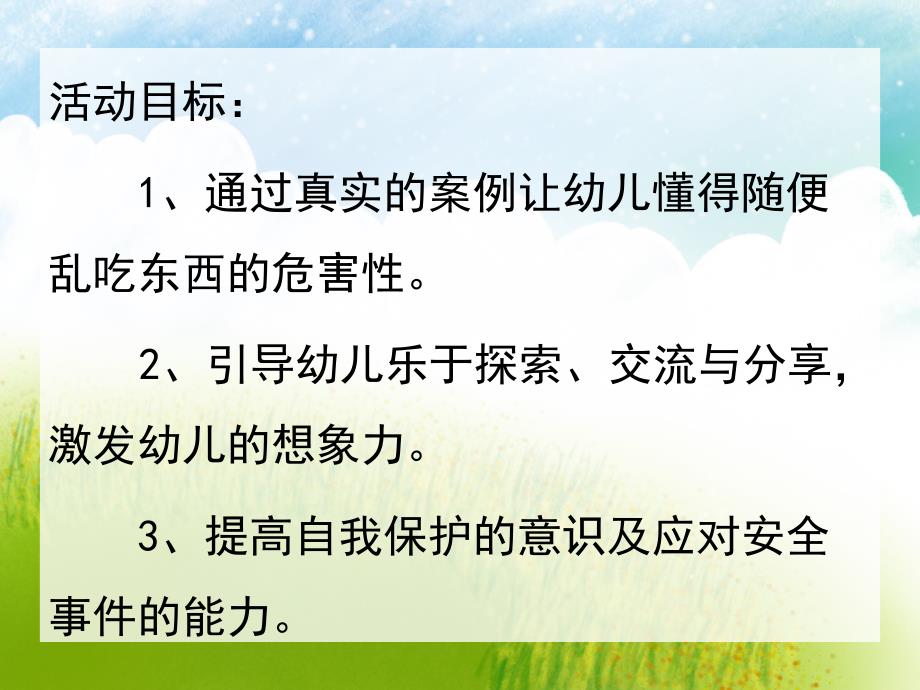 活动目标：

1、通过真实的案例让幼儿懂得随便乱吃东西的危害性。

2、引导幼儿乐于探索、交流与分享，激发幼儿的想象力。

3、提高自我保护的意识及应对安全事件的能力。